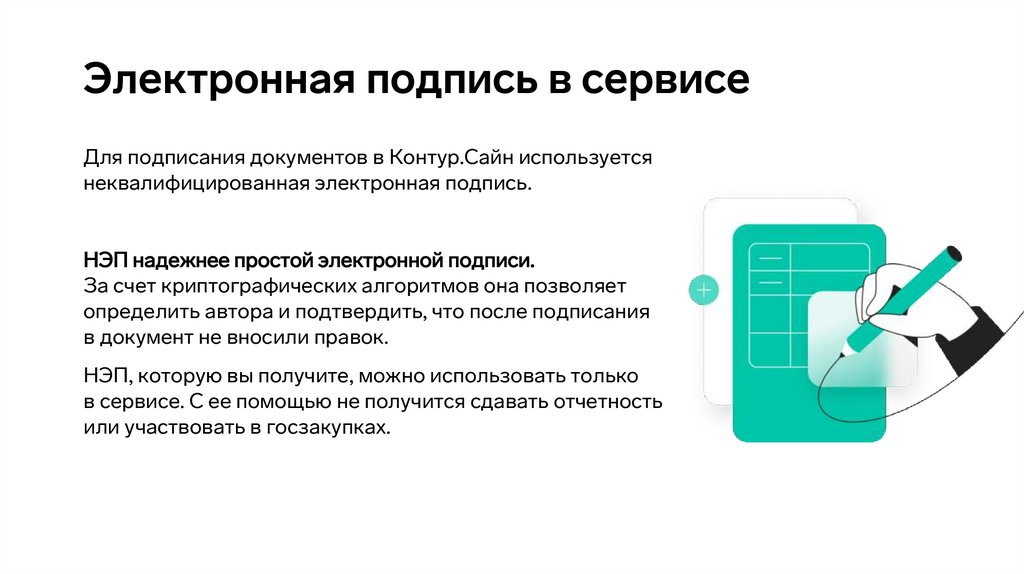 Электронная подпись в сервисе

Для подписания документов в Контур.Сайн используется неквалифицированная электронная подпись.

НЭП надежнее простой электронной подписи.
За счет криптографических алгоритмов она позволяет определить автора и подтвердить, что после подписания в документ не вносили правок.

НЭП, которую вы получите, можно использовать только в сервисе. С ее помощью не получится сдавать отчетность или участвовать в госзакупках.